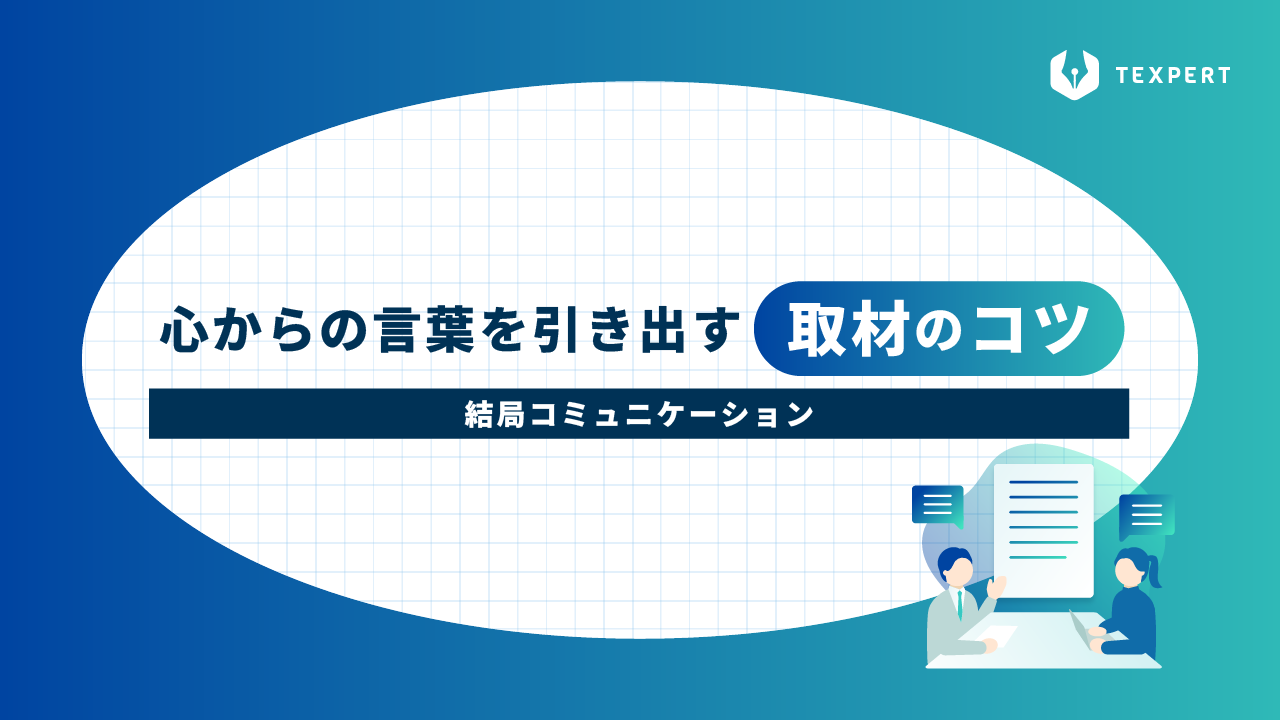 TEXPERT

心からの言葉を引き出す 取材のコツ

結局コミュニケーション